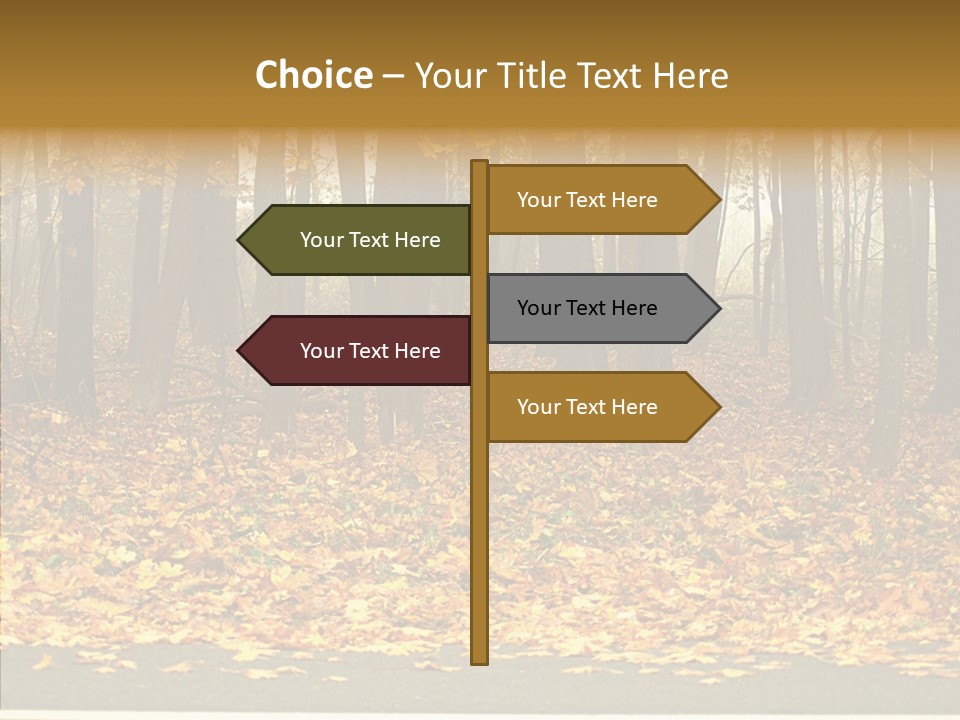 Choice – Your Title Text Here

Your Text Here

Your Text Here

Your Text Here

Your Text Here

Your Text Here